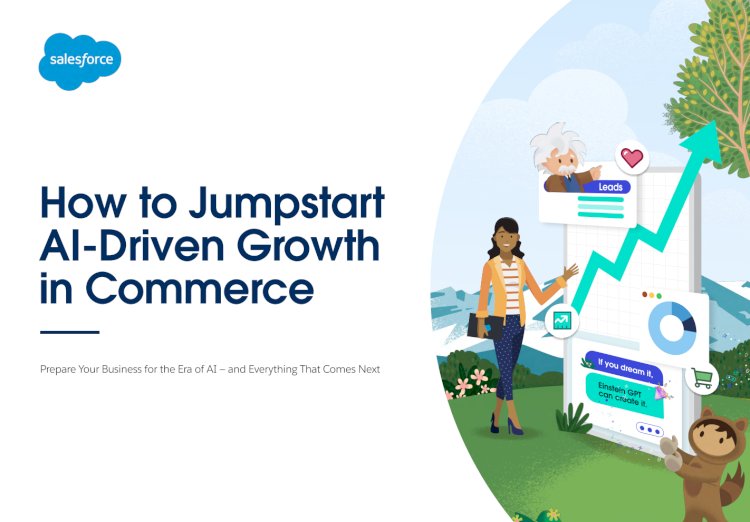 salesforce

How to Jumpstart AI-Driven Growth in Commerce

Prepare Your Business for the Era of AI – and Everything That Comes Next

Leads

If you dream it,

Einstein GPT can create it.